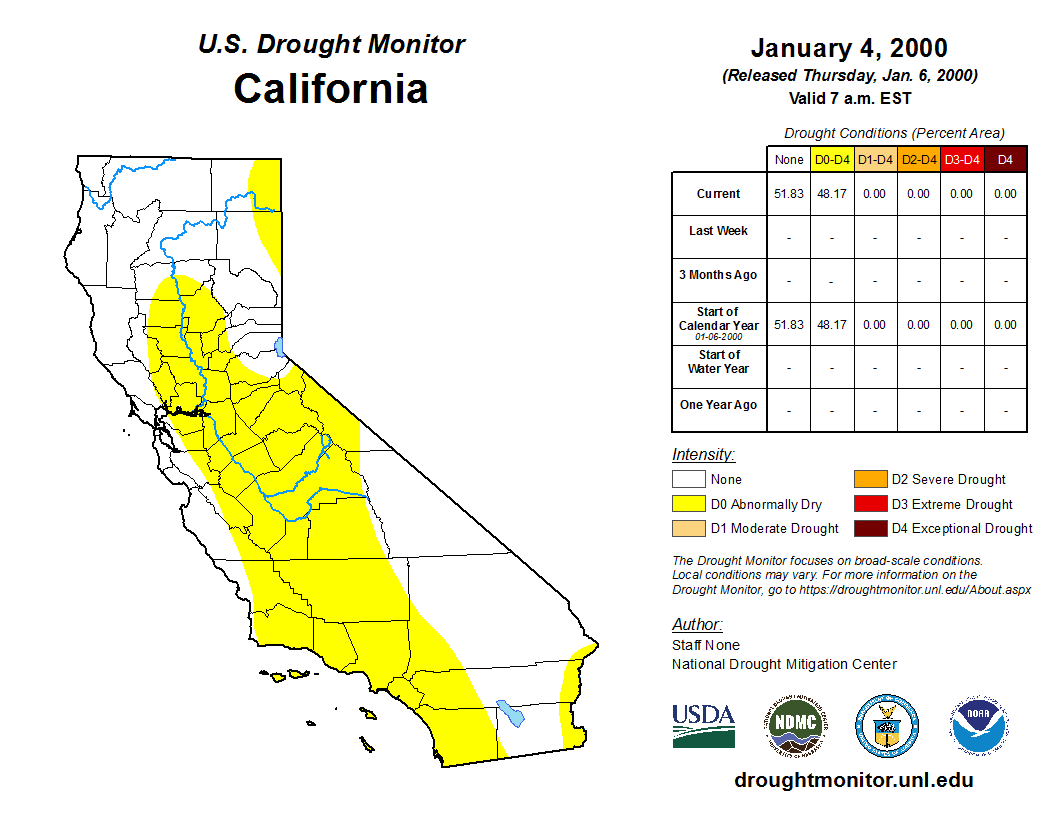 U.S. Drought Monitor
California

January 4, 2000
(Released Thursday, Jan. 6, 2000)
Valid 7 a.m. EST

Drought Conditions (Percent Area)

| | None | D0-D4 | D1-D4 | D2-D4 | D3-D4 | D4 |
|---|---|---|---|---|---|---|
| Current | 51.83 | 48.17 | 0.00 | 0.00 | 0.00 | 0.00 |
| Last Week | - | - | - | - | - | - |
| 3 Months Ago | - | - | - | - | - | - |
| Start of Calendar Year 01-06-2000 | 51.83 | 48.17 | 0.00 | 0.00 | 0.00 | 0.00 |
| Start of Water Year | - | - | - | - | - | - |
| One Year Ago | - | - | - | - | - | - |

Intensity:
None
D0 Abnormally Dry
D1 Moderate Drought
D2 Severe Drought
D3 Extreme Drought
D4 Exceptional Drought

The Drought Monitor focuses on broad-scale conditions. Local conditions may vary. For more information on the Drought Monitor, go to https://droughtmonitor.unl.edu/About.aspx

Author:
Staff None
National Drought Mitigation Center

USDA
NDMC
NOAA

droughtmonitor.unl.edu